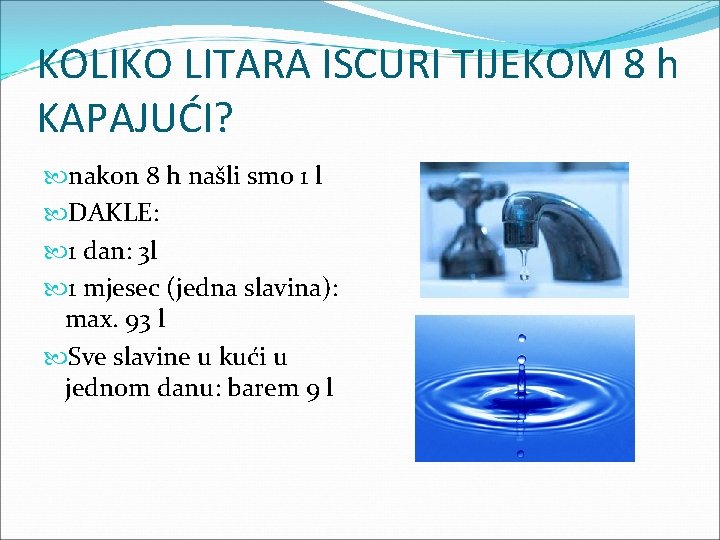 KOLIKO LITARA ISCURI TIJEKOM 8 h KAPAJUĆI?

nakon 8 h našli smo 1 l

DAKLE:

1 dan: 3l

1 mjesec (jedna slavina): max. 93 l

Sve slavine u kući u jednom danu: barem 9 l